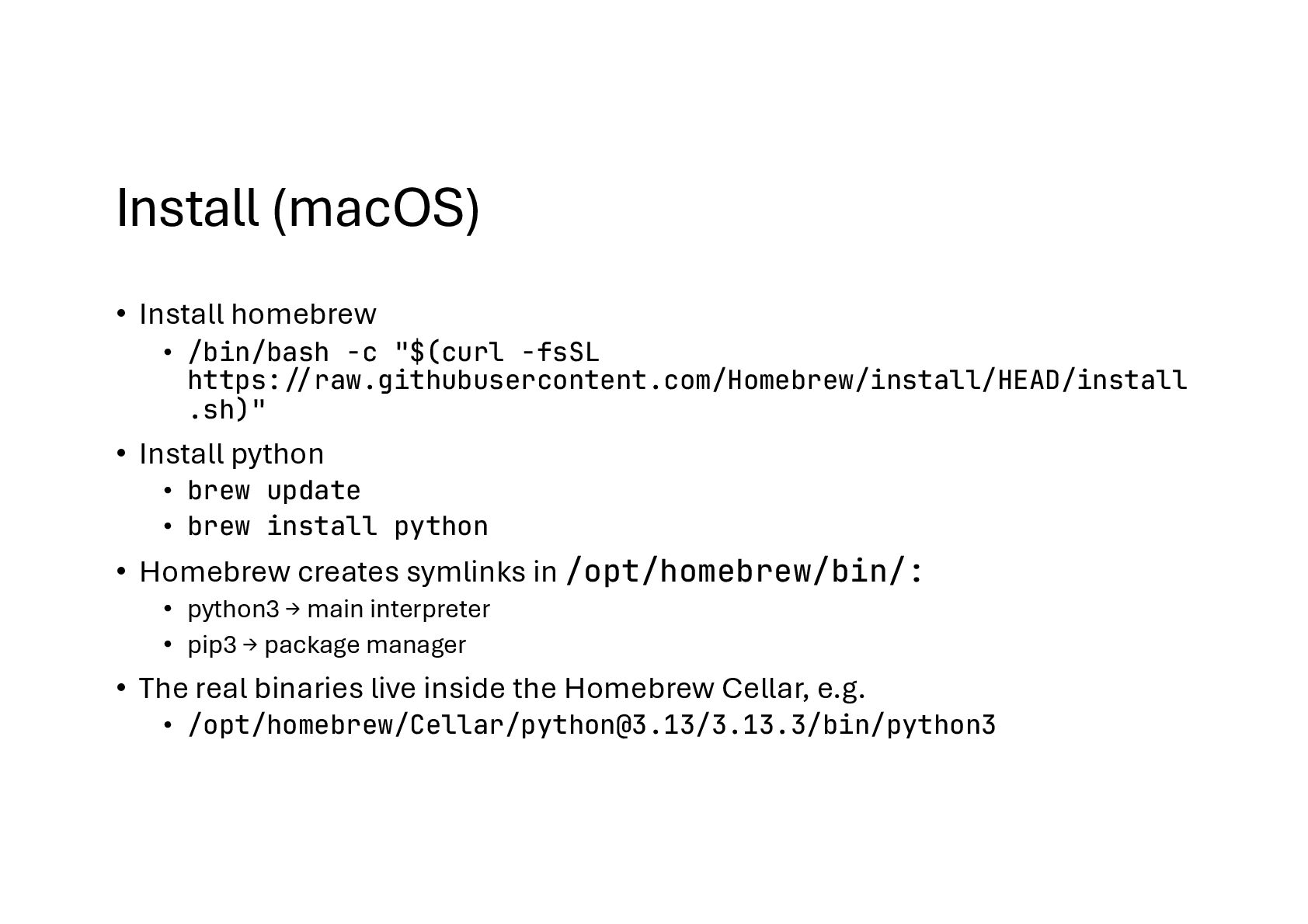 Install (macOS)

• Install homebrew
  • /bin/bash -c "$(curl -fsSL https://raw.githubusercontent.com/Homebrew/install/HEAD/install.sh)"
• Install python
  • brew update
  • brew install python
• Homebrew creates symlinks in /opt/homebrew/bin/:
  • python3 → main interpreter
  • pip3 → package manager
• The real binaries live inside the Homebrew Cellar, e.g.
  • /opt/homebrew/Cellar/python@3.13/3.13.3/bin/python3